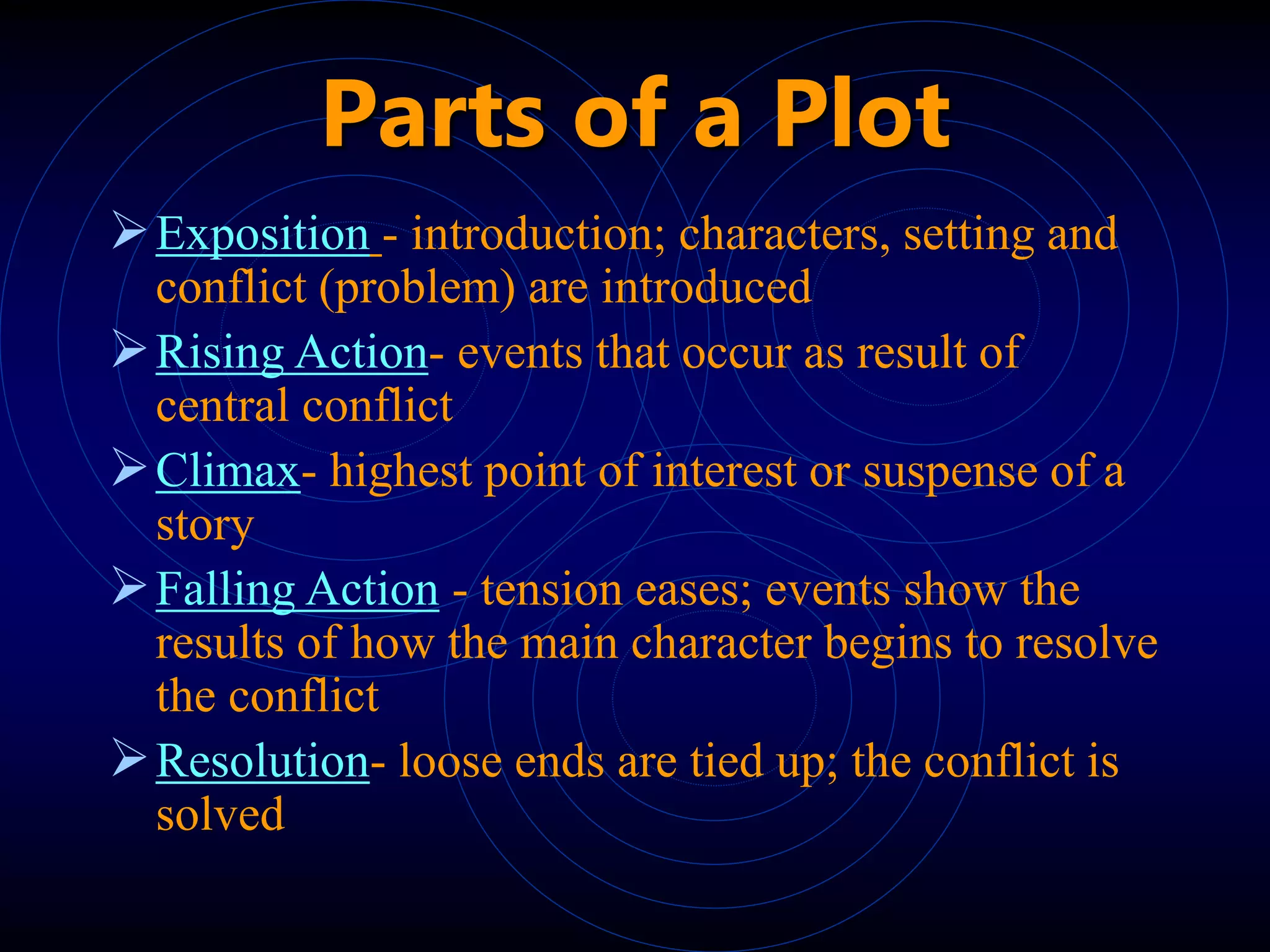 Parts of a Plot

➢ Exposition - introduction; characters, setting and conflict (problem) are introduced

➢ Rising Action- events that occur as result of central conflict

➢ Climax- highest point of interest or suspense of a story

➢ Falling Action - tension eases; events show the results of how the main character begins to resolve the conflict

➢ Resolution- loose ends are tied up; the conflict is solved